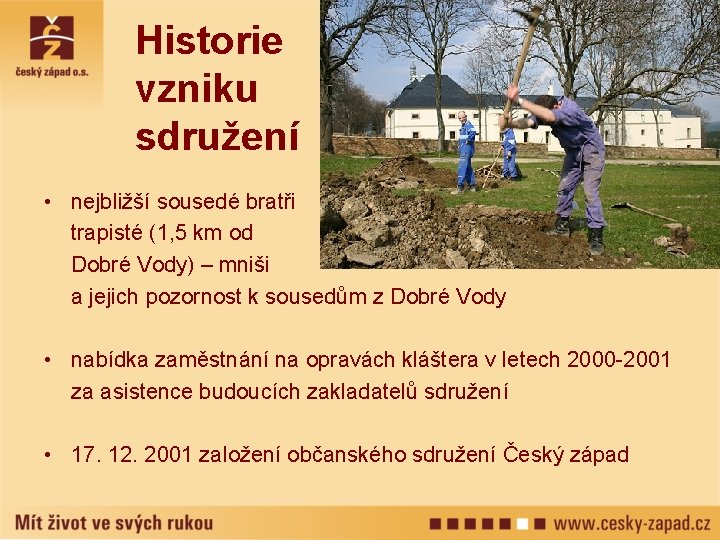 ČZ
český západ o.s.

Historie vzniku sdružení

• nejbližší sousedé bratři trapisté (1,5 km od Dobré Vody) – mniši a jejich pozornost k sousedům z Dobré Vody

• nabídka zaměstnání na opravách kláštera v letech 2000-2001 za asistence budoucích zakladatelů sdružení

• 17. 12. 2001 založení občanského sdružení Český západ

Mít život ve svých rukou

www.cesky-zapad.cz